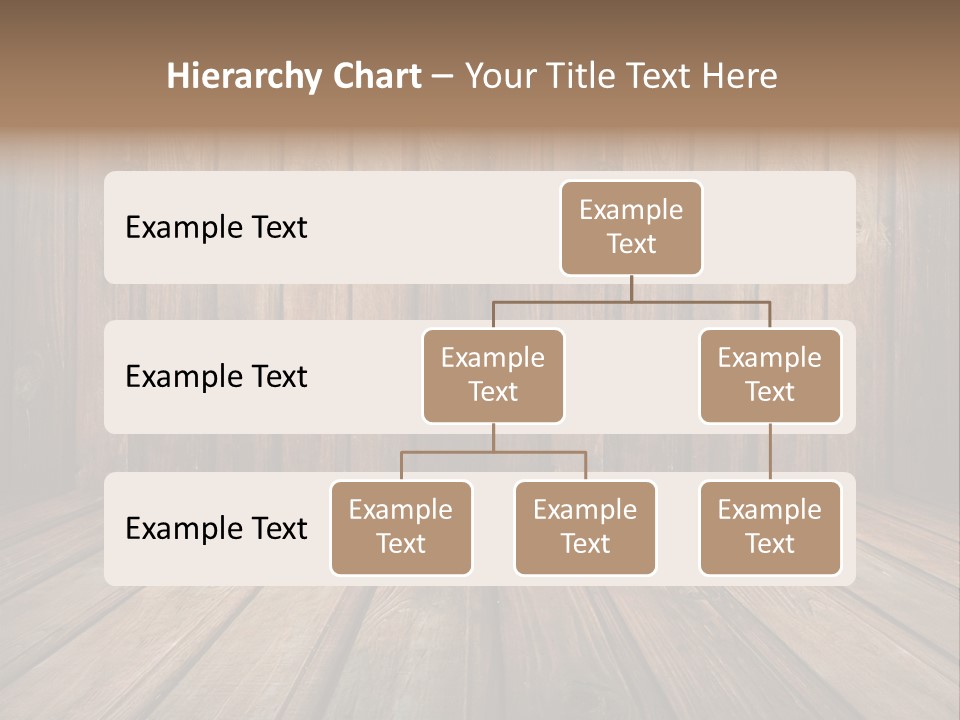 Hierarchy Chart – Your Title Text Here

Example Text

Example Text

Example Text

Example Text

Example Text

Example Text

Example Text

Example Text

Example Text